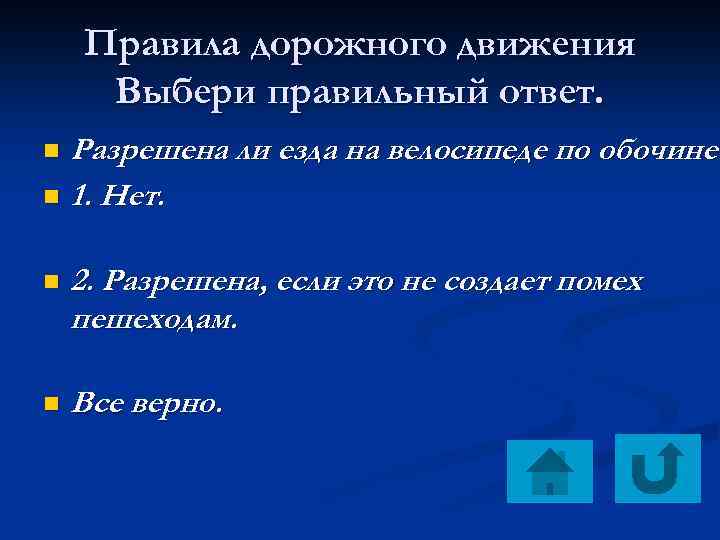 Правила дорожного движения
Выбери правильный ответ.

Разрешена ли езда на велосипеде по обочине

1. Нет.

2. Разрешена, если это не создает помех пешеходам.

Все верно.